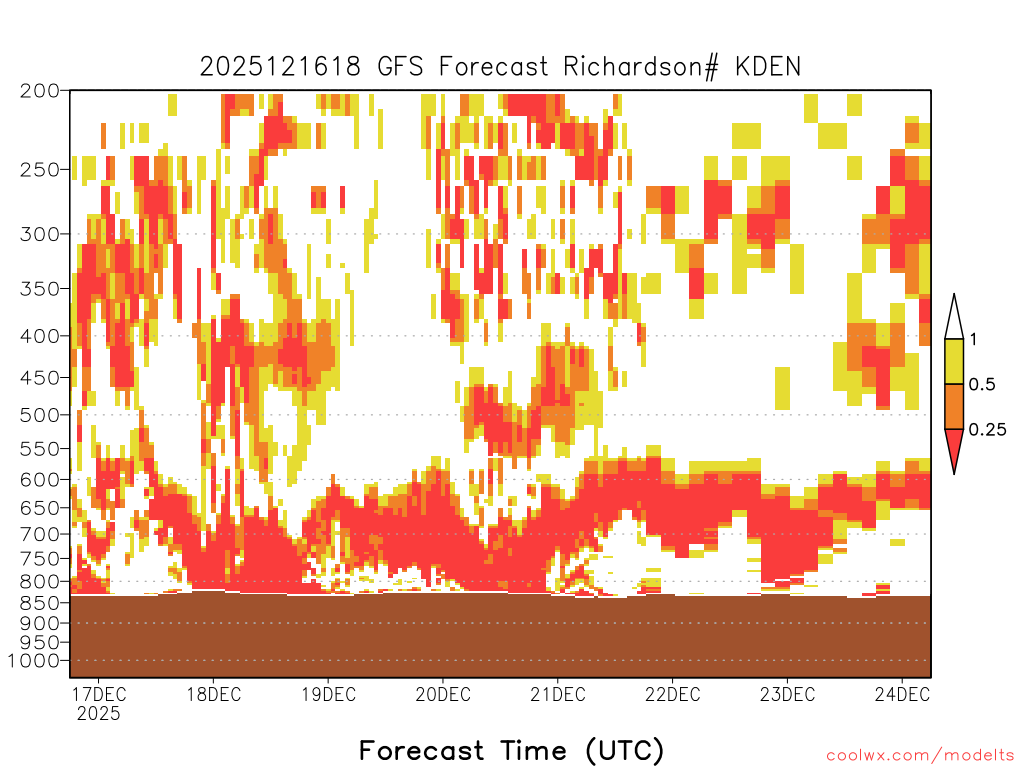 2025121618 GFS Forecast Richardson# KDEN

200
250
300
350
400
450
500
550
600
650
700
750
800
850
900
950
1000

1
0.5
0.25

17DEC
2025
18DEC
19DEC
20DEC
21DEC
22DEC
23DEC
24DEC

Forecast Time (UTC)

coolwx.com/modelts